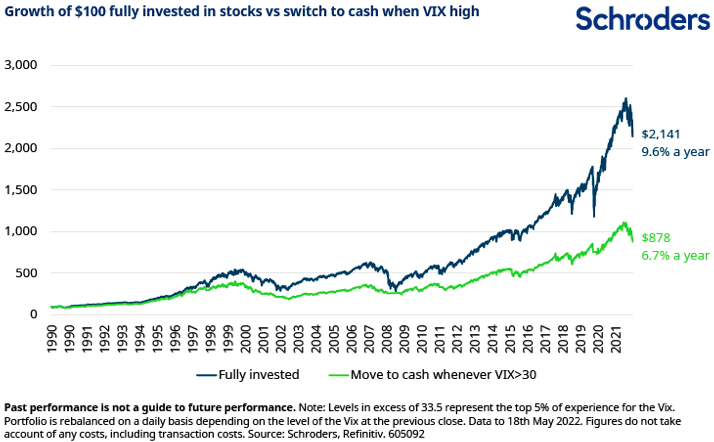 Growth of $100 fully invested in stocks vs switch to cash when VIX high

Schroders

3,000
2,500
2,000
1,500
1,000
500
0

$2,141
9.6% a year

$878
6.7% a year

1990 1990 1991 1992 1993 1994 1995 1996 1997 1998 1999 2000 2001 2002 2003 2004 2005 2006 2007 2008 2009 2010 2011 2012 2013 2014 2015 2016 2017 2018 2019 2020 2021

Fully invested
Move to cash whenever VIX>30

**Past performance is not a guide to future performance.** Note: Levels in excess of 33.5 represent the top 5% of experience for the Vix. Portfolio is rebalanced on a daily basis depending on the level of the Vix at the previous close. Data to 18th May 2022. Figures do not take account of any costs, including transaction costs. Source: Schroders, Refinitiv. 605092